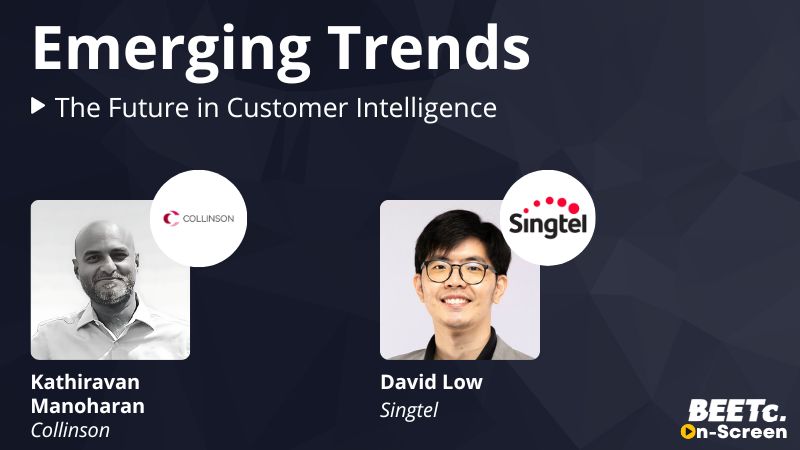 Emerging Trends

The Future in Customer Intelligence

COLLINSON

Kathiravan Manoharan
Collinson

Singtel

David Low
Singtel

BEETc.
On-Screen